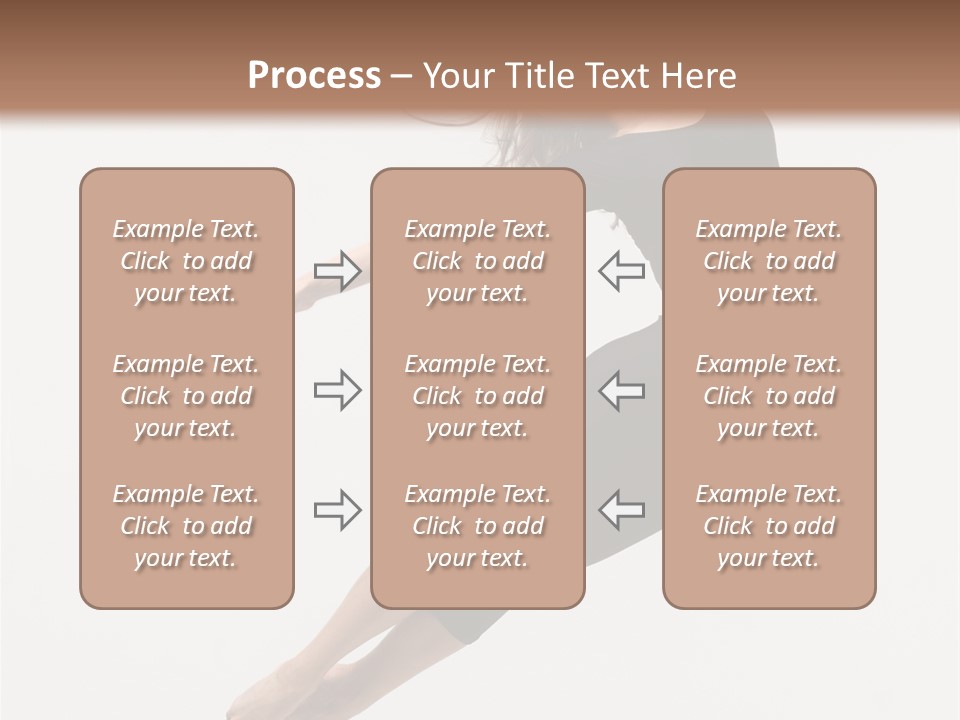 Process – Your Title Text Here

Example Text. Click to add your text.

Example Text. Click to add your text.

Example Text. Click to add your text.

Example Text. Click to add your text.

Example Text. Click to add your text.

Example Text. Click to add your text.

Example Text. Click to add your text.

Example Text. Click to add your text.

Example Text. Click to add your text.